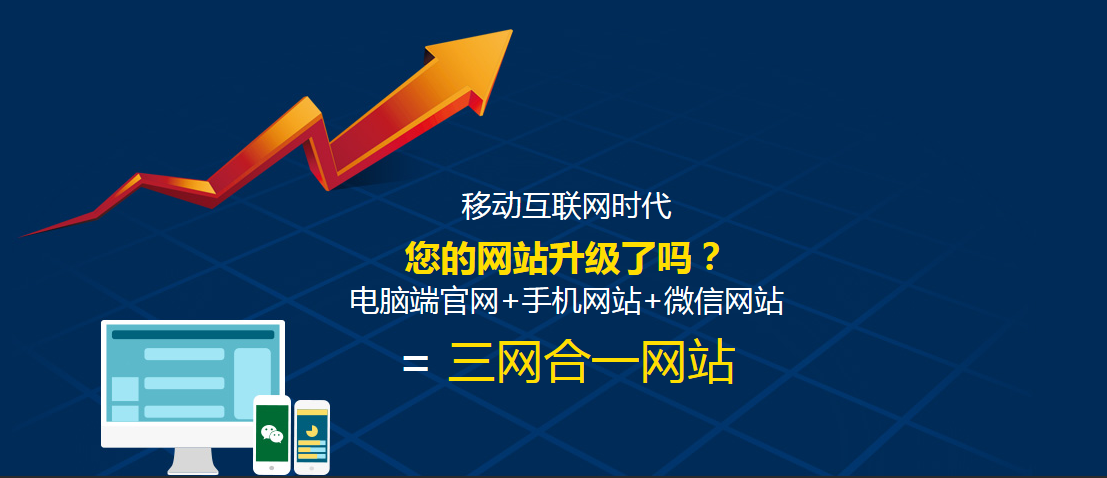 移动互联网时代

您的网站升级了吗？

电脑端官网+手机网站+微信网站

= 三网合一网站